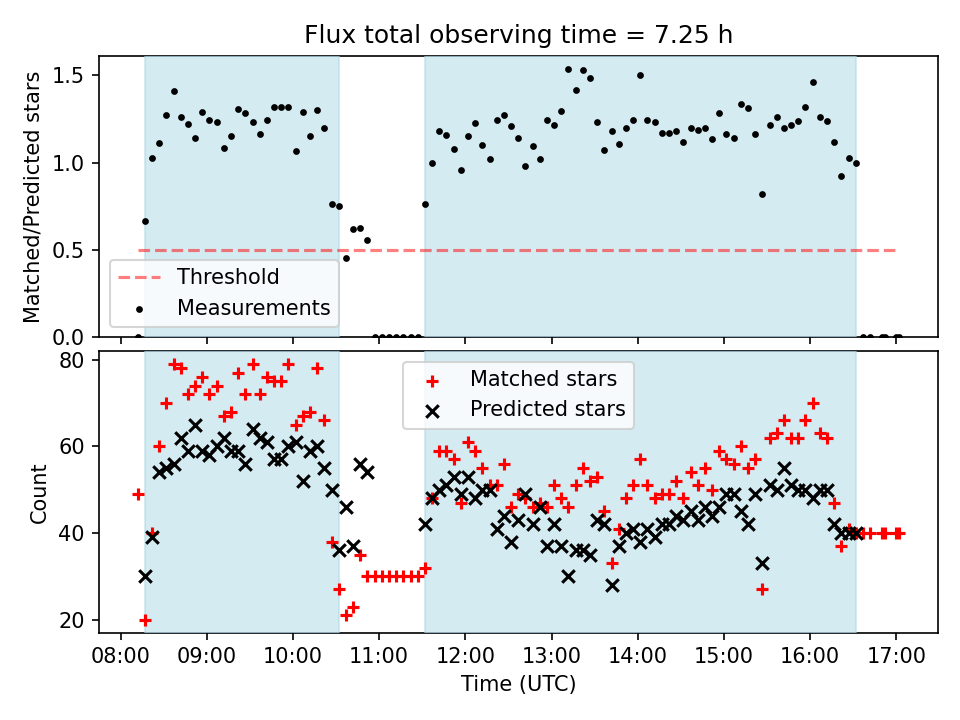 Flux total observing time = 7.25 h

Matched/Predicted stars

1.5
1.0
0.5
0.0

Threshold
Measurements

Count

80
60
40
20

Matched stars
Predicted stars

08:00
09:00
10:00
11:00
12:00
13:00
14:00
15:00
16:00
17:00

Time (UTC)